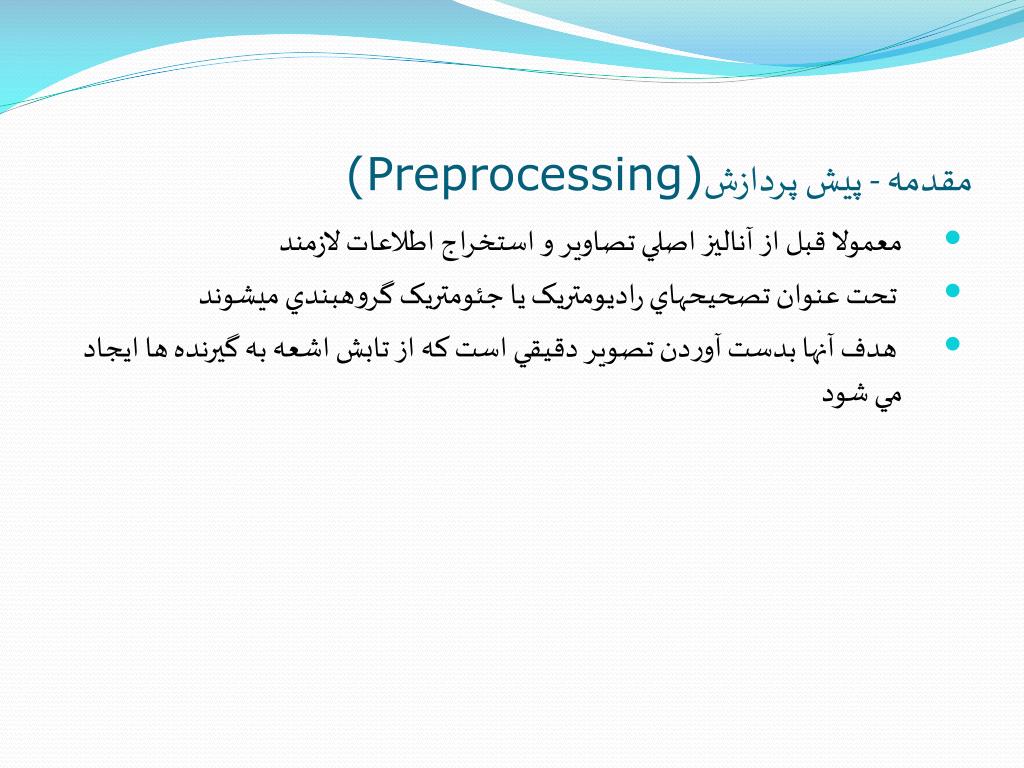 مقدمه - پيش پردازش(Preprocessing)

معمولا قبل از آناليز اصلي تصاوير و استخراج اطلاعات لازمند

تحت عنوان تصحيحهاي راديومتريک يا جئومتريک گروهبندي ميشوند

هدف آنها بدست آوردن تصوير دقيقي است که از تابش اشعه به گيرنده ها ايجاد مي شود